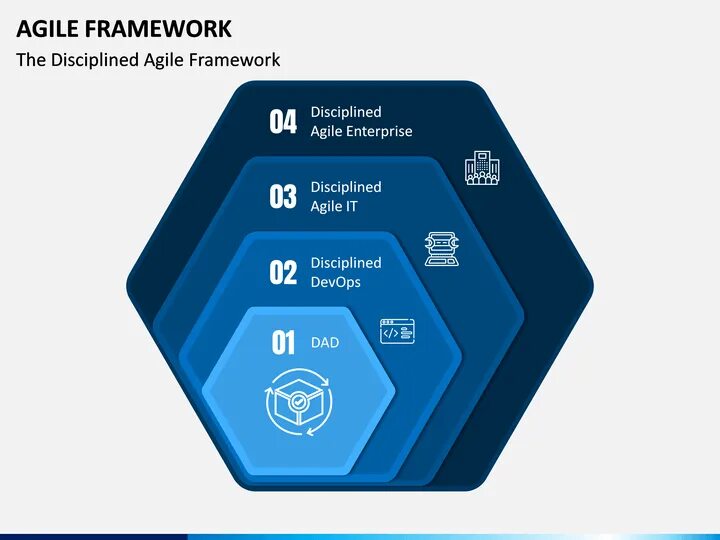 AGILE FRAMEWORK
The Disciplined Agile Framework

04 Disciplined Agile Enterprise

03 Disciplined Agile IT

02 Disciplined DevOps

01 DAD